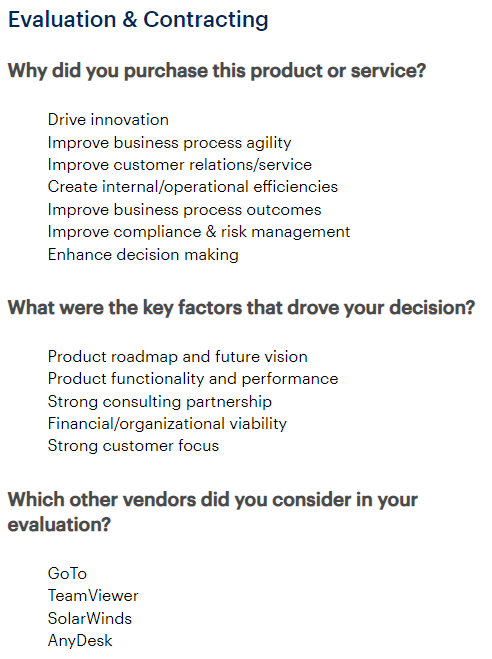 Evaluation & Contracting

Why did you purchase this product or service?

Drive innovation
Improve business process agility
Improve customer relations/service
Create internal/operational efficiencies
Improve business process outcomes
Improve compliance & risk management
Enhance decision making

What were the key factors that drove your decision?

Product roadmap and future vision
Product functionality and performance
Strong consulting partnership
Financial/organizational viability
Strong customer focus

Which other vendors did you consider in your evaluation?

GoTo
TeamViewer
SolarWinds
AnyDesk